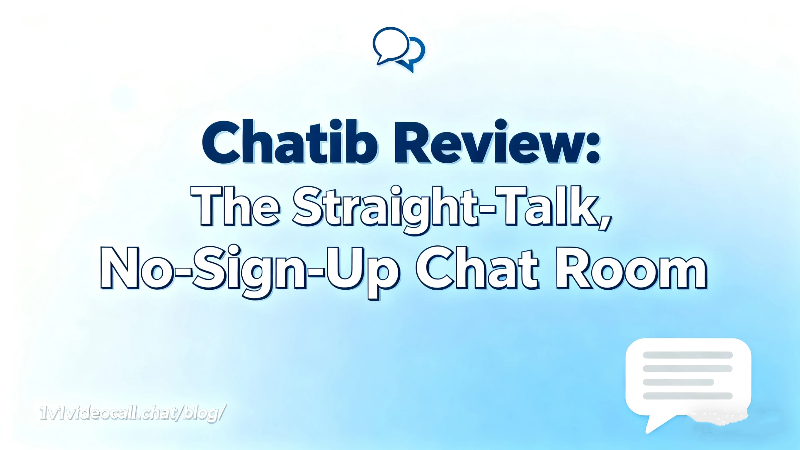 Chatib Review:
The Straight-Talk,
No-Sign-Up Chat Room

1v1videocall.chat/blog/